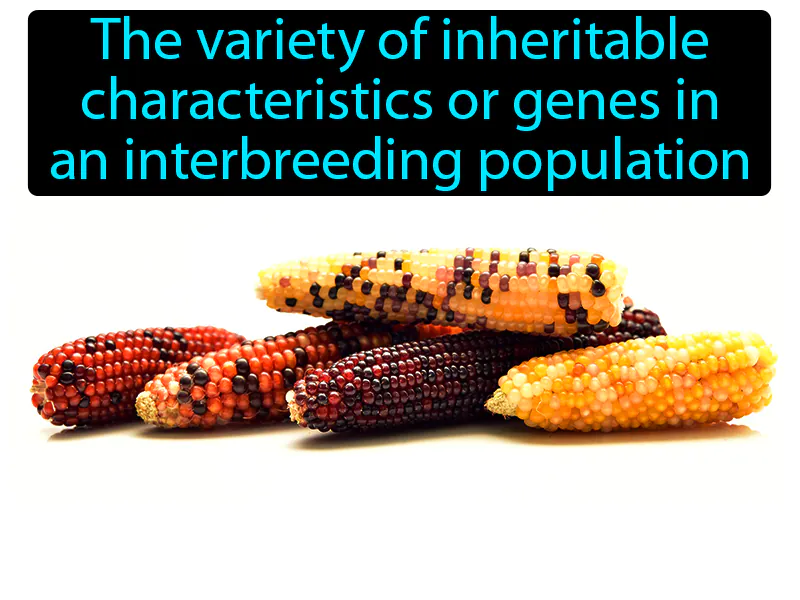 The variety of inheritable characteristics or genes in an interbreeding population